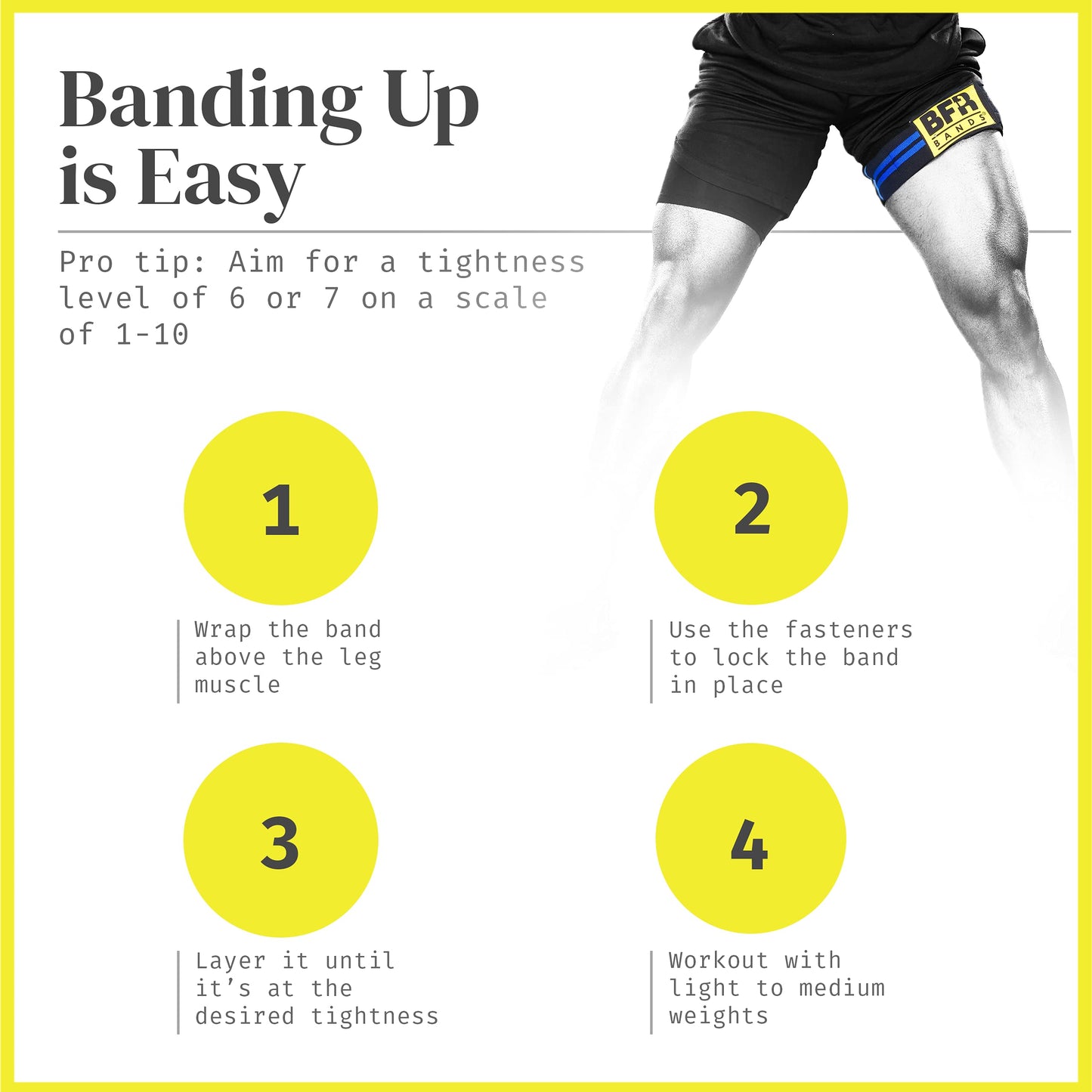 Banding Up is Easy

BFR BANDS

Pro tip: Aim for a tightness level of 6 or 7 on a scale of 1-10

1

Wrap the band above the leg muscle

2

Use the fasteners to lock the band in place

3

Layer it until it's at the desired tightness

4

Workout with light to medium weights